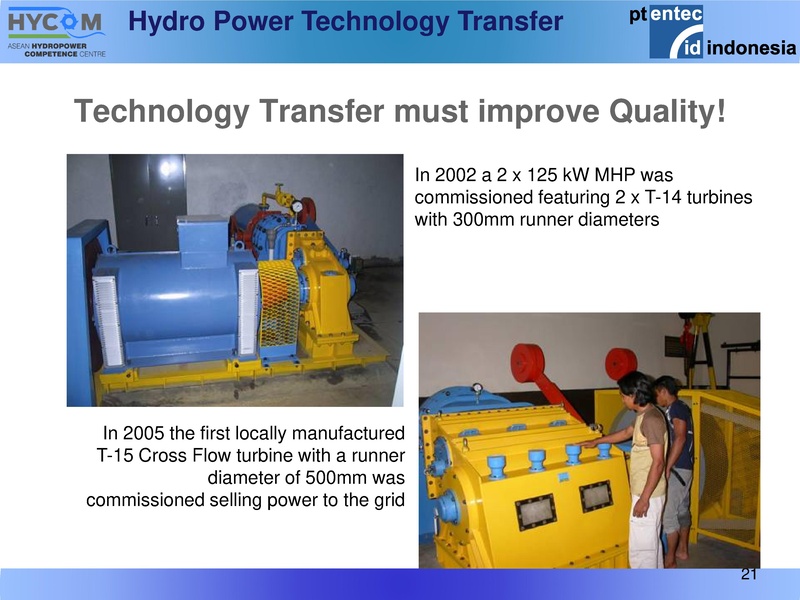 HYCOM
ASEAN HYDROPOWER COMPETENCE CENTRE

Hydro Power Technology Transfer

pt entec id indonesia

Technology Transfer must improve Quality!

In 2002 a 2 x 125 kW MHP was commissioned featuring 2 x T-14 turbines with 300mm runner diameters

In 2005 the first locally manufactured T-15 Cross Flow turbine with a runner diameter of 500mm was commissioned selling power to the grid

21